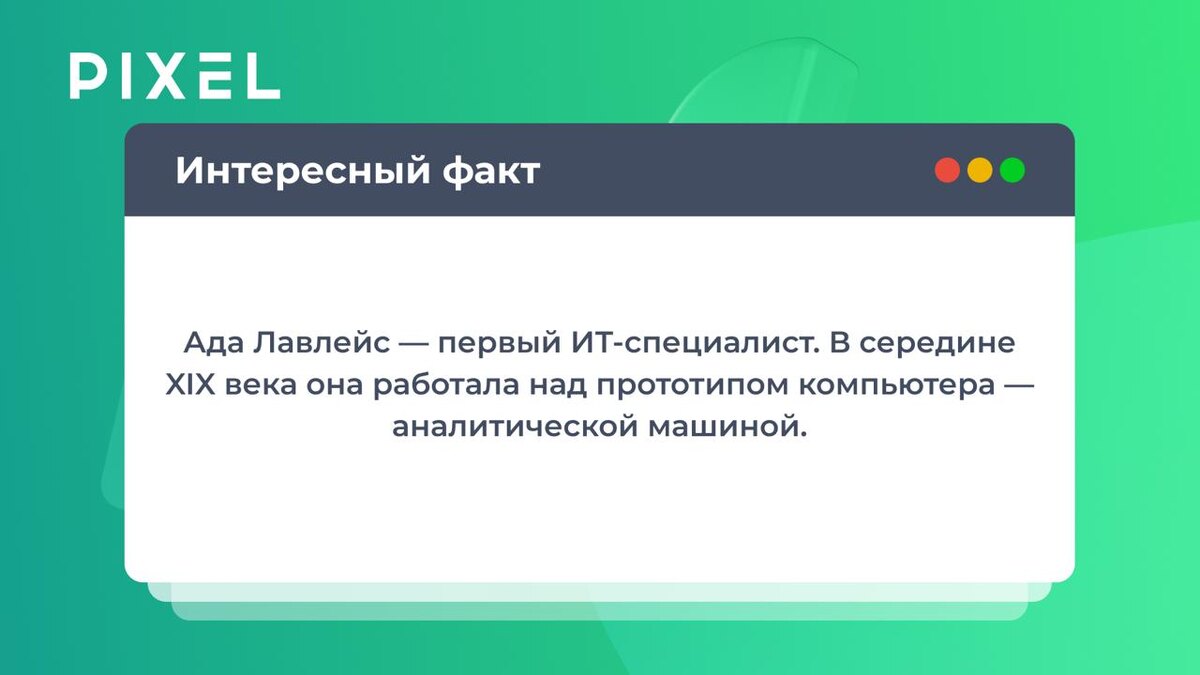 PIXEL

Интересный факт

Ада Лавлейс — первый ИТ-специалист. В середине XIX века она работала над прототипом компьютера — аналитической машиной.